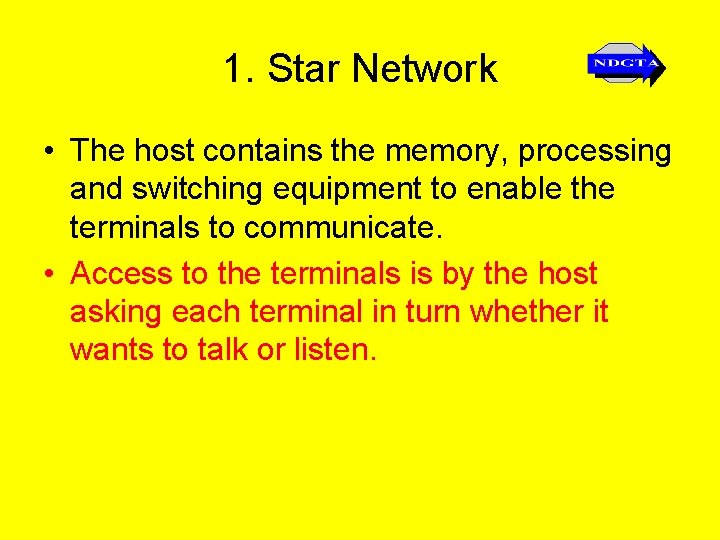 1. Star Network

NDCTA

• The host contains the memory, processing and switching equipment to enable the terminals to communicate.

• Access to the terminals is by the host asking each terminal in turn whether it wants to talk or listen.